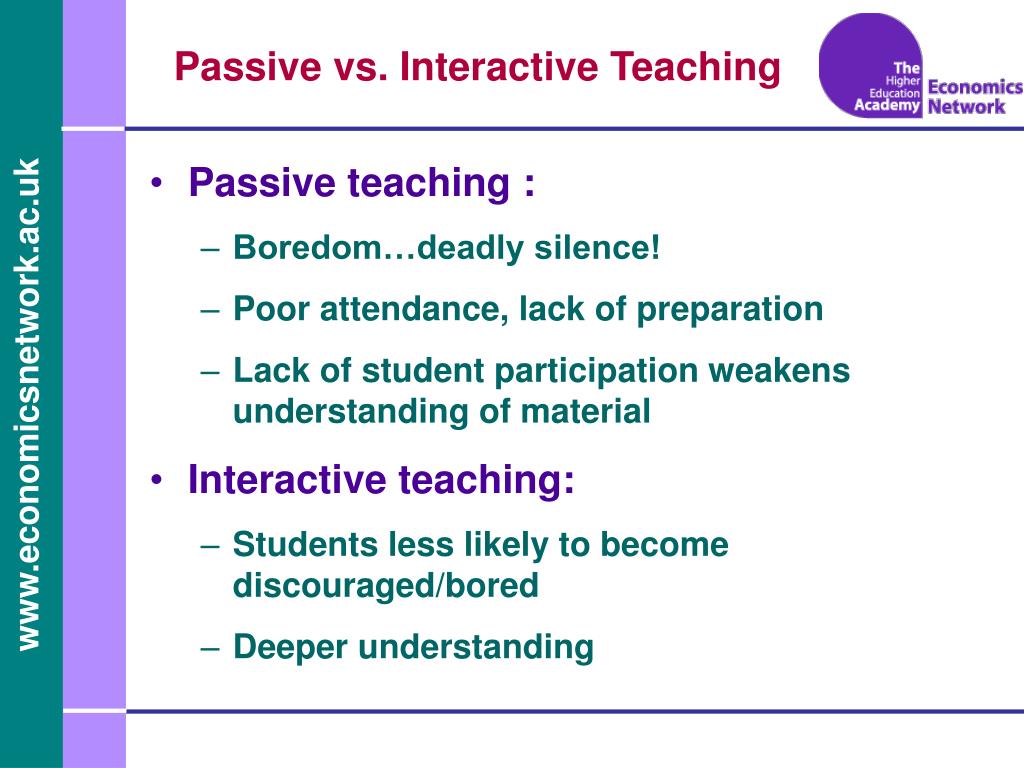 www.economicsnetwork.ac.uk

Passive vs. Interactive Teaching

The Higher Education Academy Economics Network

• Passive teaching :
– Boredom…deadly silence!
– Poor attendance, lack of preparation
– Lack of student participation weakens understanding of material

• Interactive teaching:
– Students less likely to become discouraged/bored
– Deeper understanding